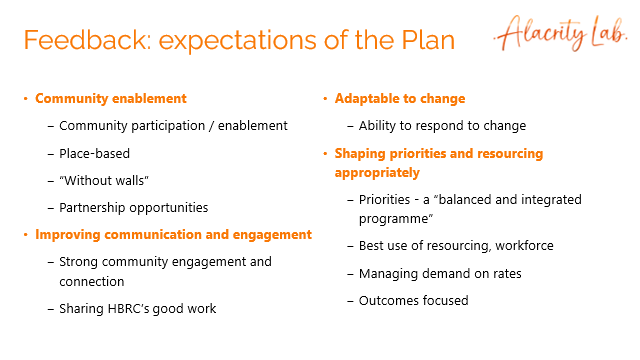 Feedback: expectations of the Plan

Alacrity Lab.

• Community enablement
– Community participation / enablement
– Place-based
– "Without walls"
– Partnership opportunities
• Improving communication and engagement
– Strong community engagement and connection
– Sharing HBRC's good work

• Adaptable to change
– Ability to respond to change
• Shaping priorities and resourcing appropriately
– Priorities - a "balanced and integrated programme"
– Best use of resourcing, workforce
– Managing demand on rates
– Outcomes focused